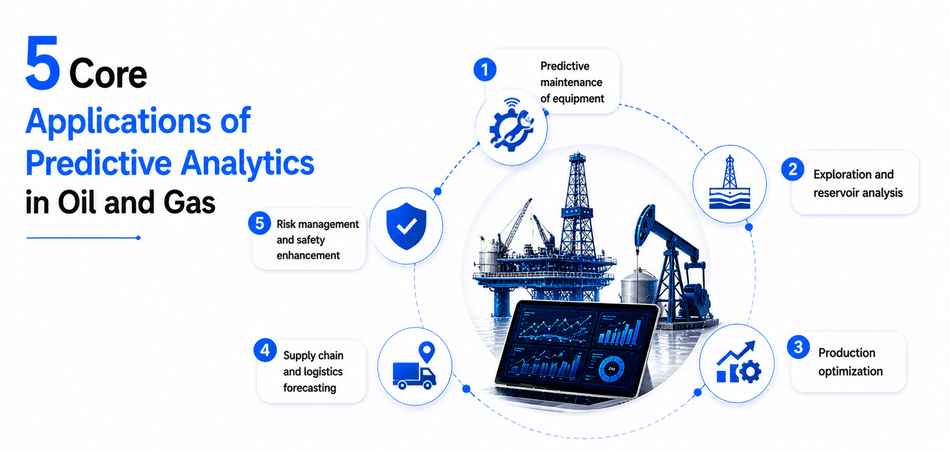 5 Core Applications of Predictive Analytics in Oil and Gas

1 Predictive maintenance of equipment

2 Exploration and reservoir analysis

3 Production optimization

4 Supply chain and logistics forecasting

5 Risk management and safety enhancement